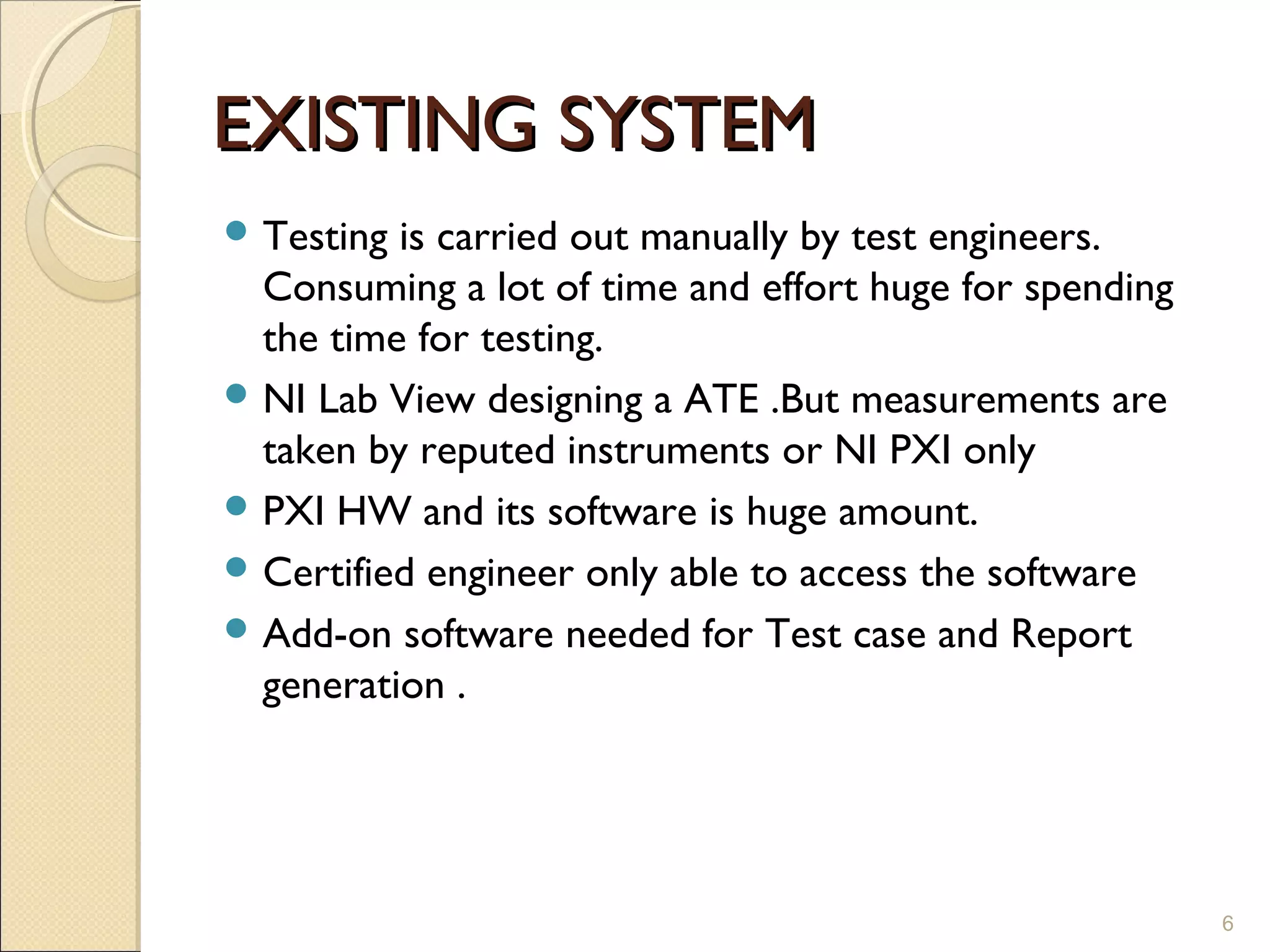 EXISTING SYSTEM

- Testing is carried out manually by test engineers. Consuming a lot of time and effort huge for spending the time for testing.
- NI Lab View designing a ATE .But measurements are taken by reputed instruments or NI PXI only
- PXI HW and its software is huge amount.
- Certified engineer only able to access the software
- Add-on software needed for Test case and Report generation .

6